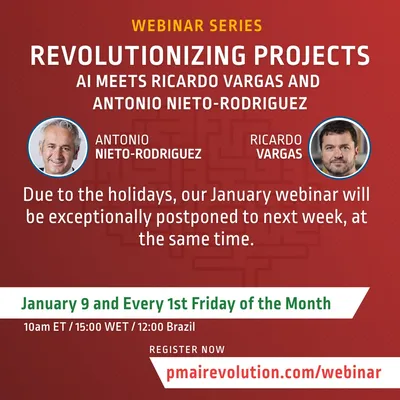 WEBINAR SERIES

REVOLUTIONIZING PROJECTS
AI MEETS RICARDO VARGAS AND ANTONIO NIETO-RODRIGUEZ

ANTONIO NIETO-RODRIGUEZ

RICARDO VARGAS

Due to the holidays, our January webinar will be exceptionally postponed to next week, at the same time.

January 9 and Every 1st Friday of the Month

10am ET / 15:00 WET / 12:00 Brazil

REGISTER NOW

pmairevolution.com/webinar